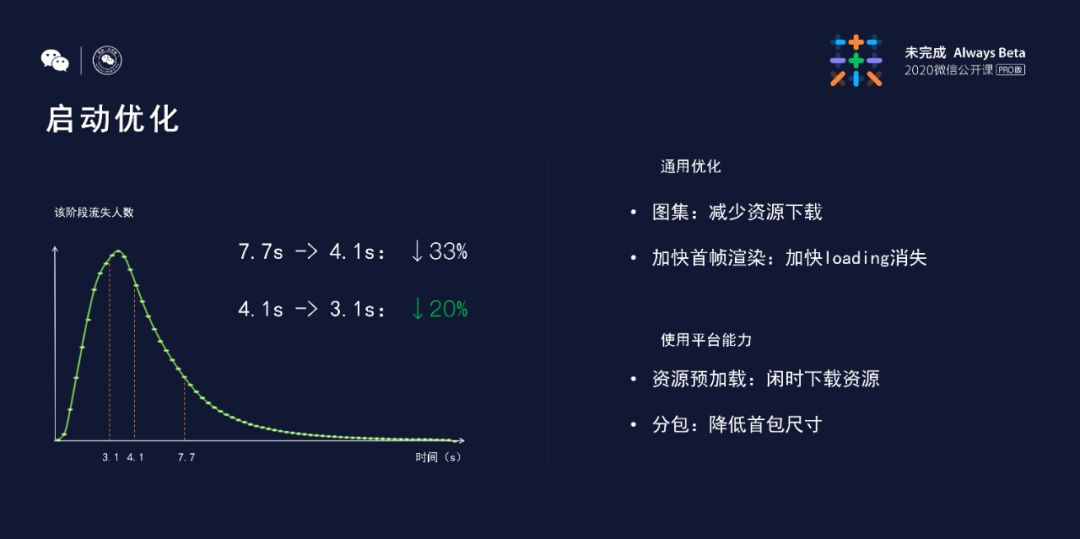 未完成 Always Beta
2020微信公开课 PRO版

启动优化

该阶段流失人数

7.7s -> 4.1s： ↓33%

4.1s -> 3.1s： ↓20%

3.1 4.1 7.7

时间（s）

通用优化

• 图集：减少资源下载

• 加快首帧渲染：加快loading消失

使用平台能力

• 资源预加载：闲时下载资源

• 分包：降低首包尺寸